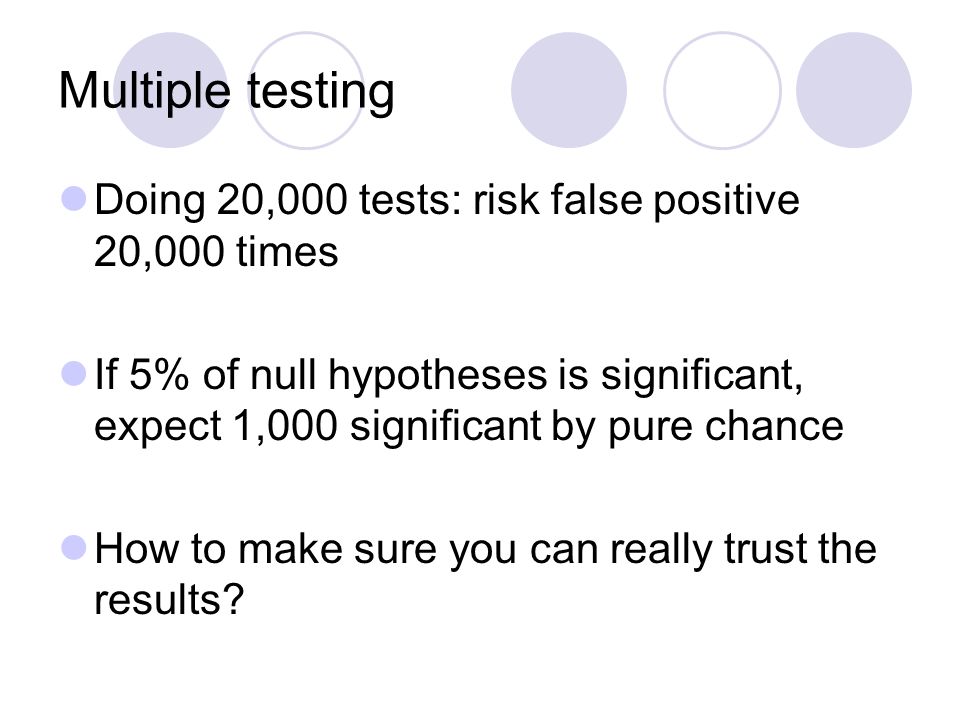 Multiple testing

Doing 20,000 tests: risk false positive 20,000 times

If 5% of null hypotheses is significant, expect 1,000 significant by pure chance

How to make sure you can really trust the results?